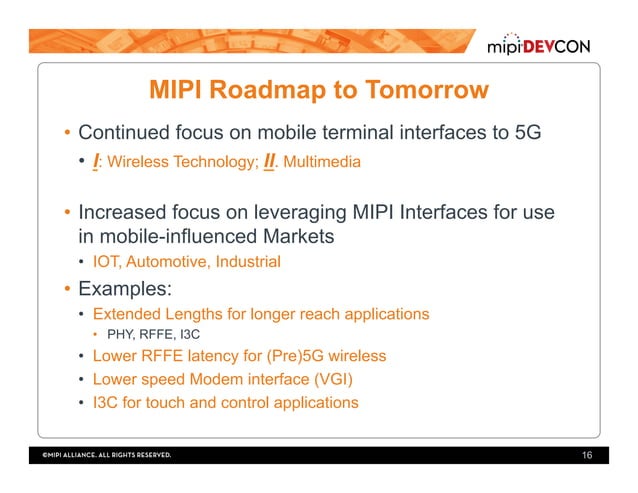 mipiDEVCON

MIPI Roadmap to Tomorrow

• Continued focus on mobile terminal interfaces to 5G
  • I: Wireless Technology; II. Multimedia

• Increased focus on leveraging MIPI Interfaces for use in mobile-influenced Markets
  • IOT, Automotive, Industrial
• Examples:
  • Extended Lengths for longer reach applications
    • PHY, RFFE, I3C
  • Lower RFFE latency for (Pre)5G wireless
  • Lower speed Modem interface (VGI)
  • I3C for touch and control applications

©MIPI ALLIANCE. ALL RIGHTS RESERVED.

16